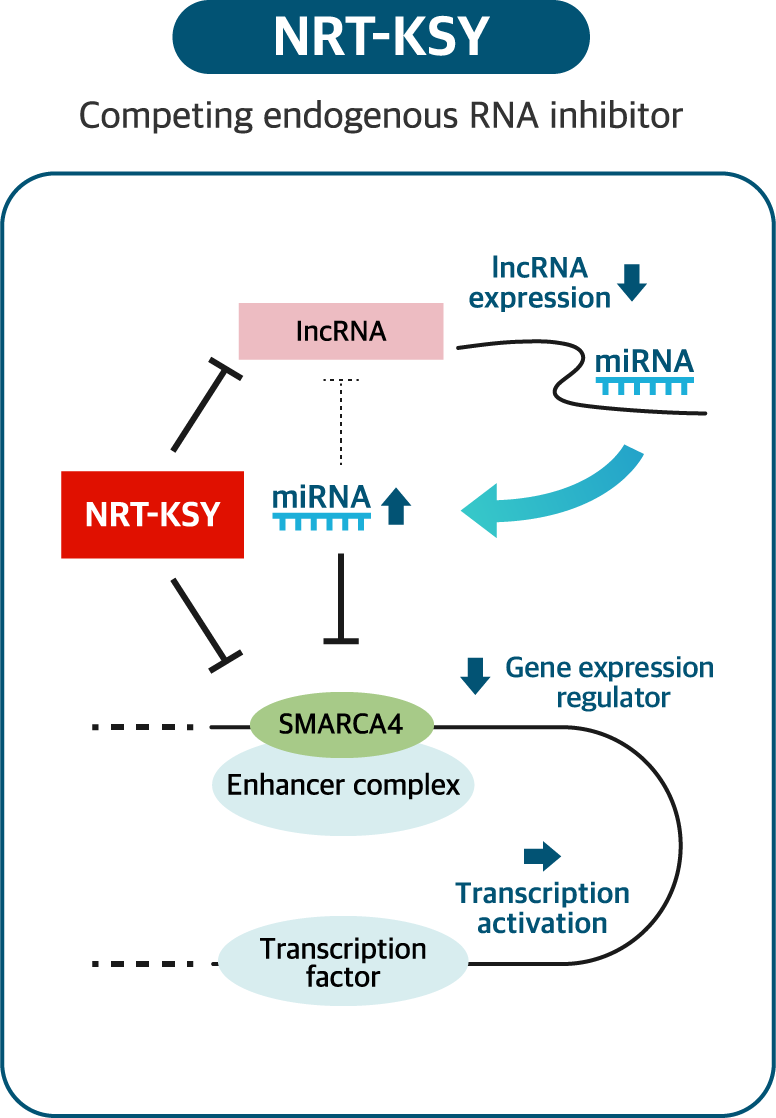 NRT-KSY

Competing endogenous RNA inhibitor

lncRNA expression

lncRNA

miRNA

NRT-KSY

miRNA

Gene expression regulator

SMARCA4

Enhancer complex

Transcription activation

Transcription factor